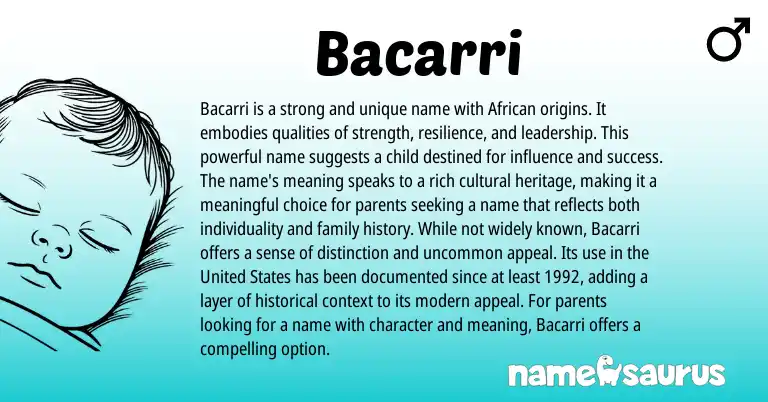 Bacarri

♂

Bacarri is a strong and unique name with African origins. It embodies qualities of strength, resilience, and leadership. This powerful name suggests a child destined for influence and success. The name's meaning speaks to a rich cultural heritage, making it a meaningful choice for parents seeking a name that reflects both individuality and family history. While not widely known, Bacarri offers a sense of distinction and uncommon appeal. Its use in the United States has been documented since at least 1992, adding a layer of historical context to its modern appeal. For parents looking for a name with character and meaning, Bacarri offers a compelling option.

namesaurus